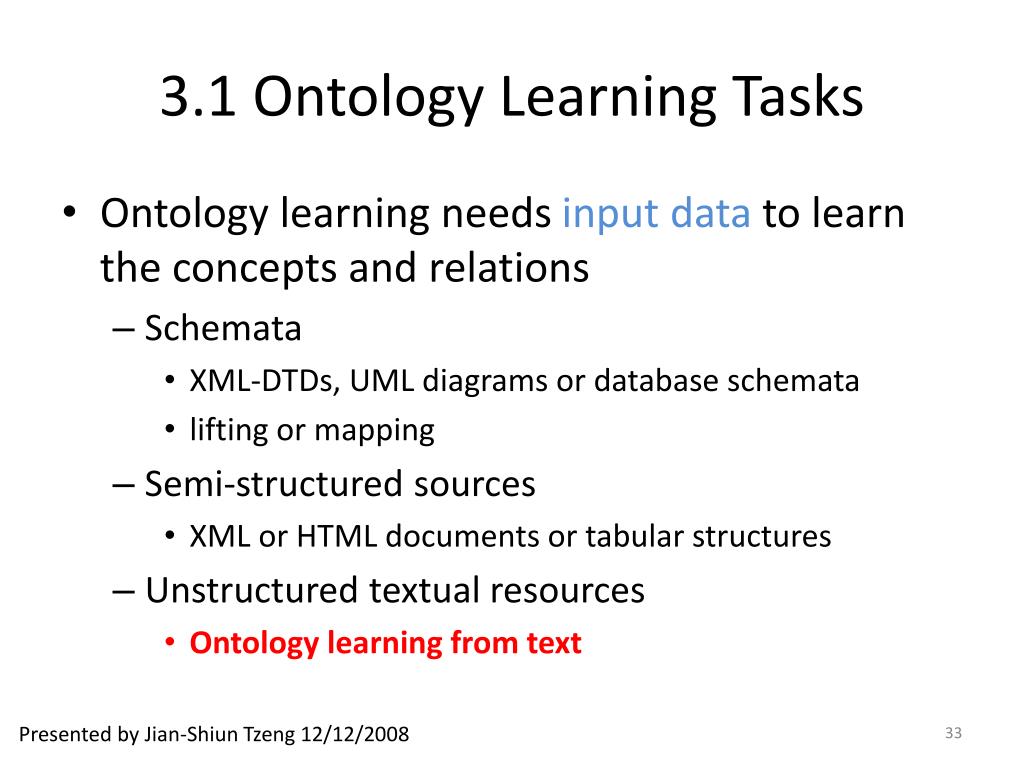 3.1 Ontology Learning Tasks

• Ontology learning needs input data to learn the concepts and relations
– Schemata
• XML-DTDs, UML diagrams or database schemata
• lifting or mapping
– Semi-structured sources
• XML or HTML documents or tabular structures
– Unstructured textual resources
• Ontology learning from text

Presented by Jian-Shiun Tzeng 12/12/2008

33